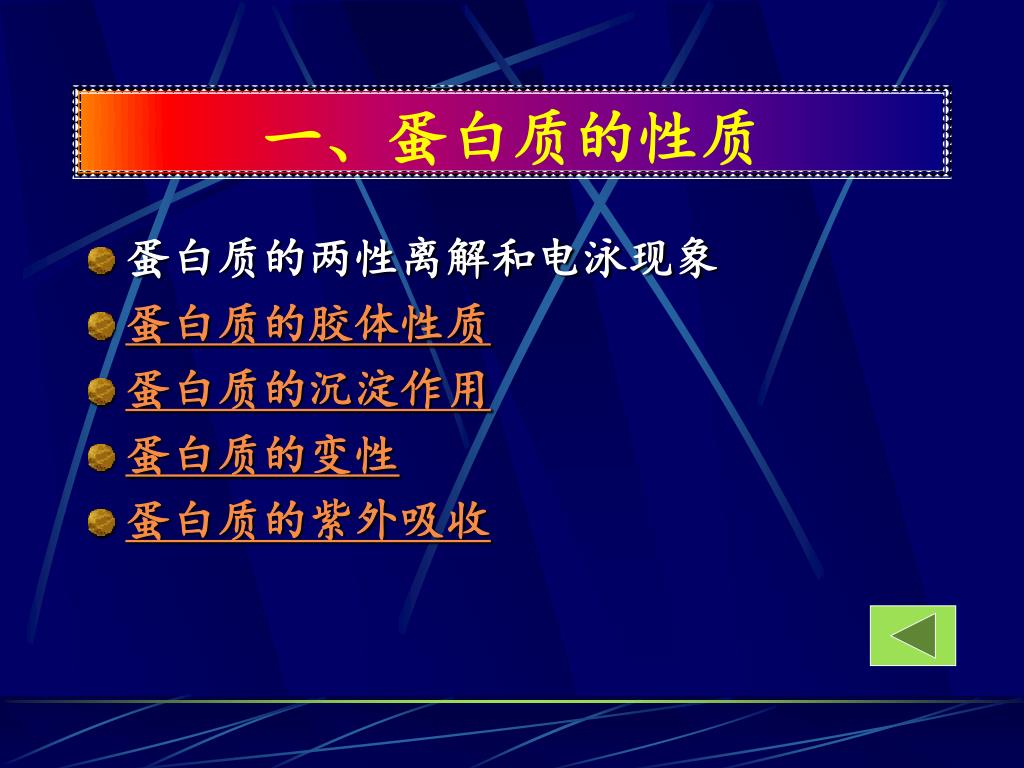 一、蛋白质的性质

蛋白质的两性离解和电泳现象
蛋白质的胶体性质
蛋白质的沉淀作用
蛋白质的变性
蛋白质的紫外吸收